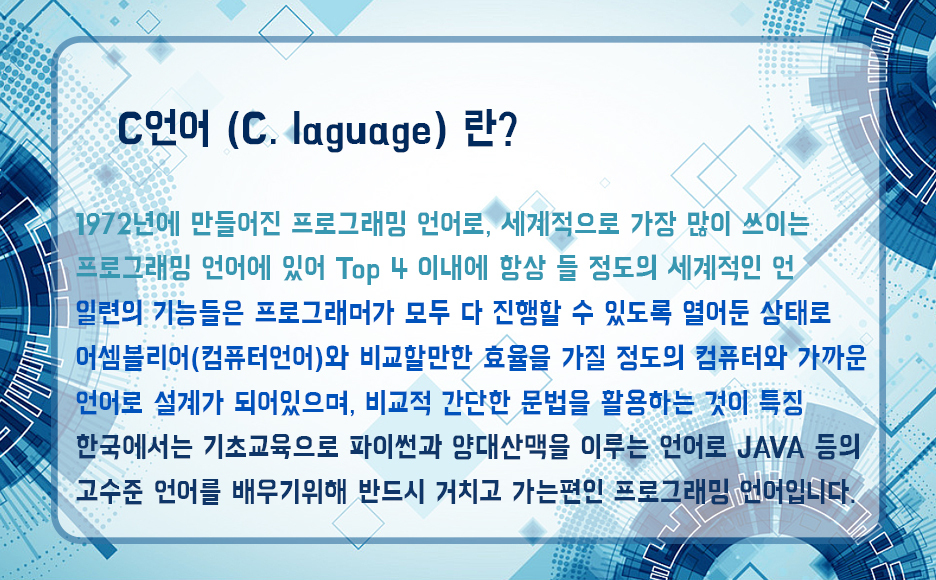 C언어 (C. laguage) 란?

1972년에 만들어진 프로그래밍 언어로, 세계적으로 가장 많이 쓰이는 프로그래밍 언어에 있어 Top 4 이내에 항상 들 정도의 세계적인 언 일련의 기능들은 프로그래머가 모두 다 진행할 수 있도록 열어둔 상태로 어셈블리어(컴퓨터언어)와 비교할만한 효율을 가질 정도의 컴퓨터와 가까운 언어로 설계가 되어있으며, 비교적 간단한 문법을 활용하는 것이 특징 한국에서는 기초교육으로 파이썬과 양대산맥을 이루는 언어로 JAVA 등의 고수준 언어를 배우기위해 반드시 거치고 가는편인 프로그래밍 언어입니다.